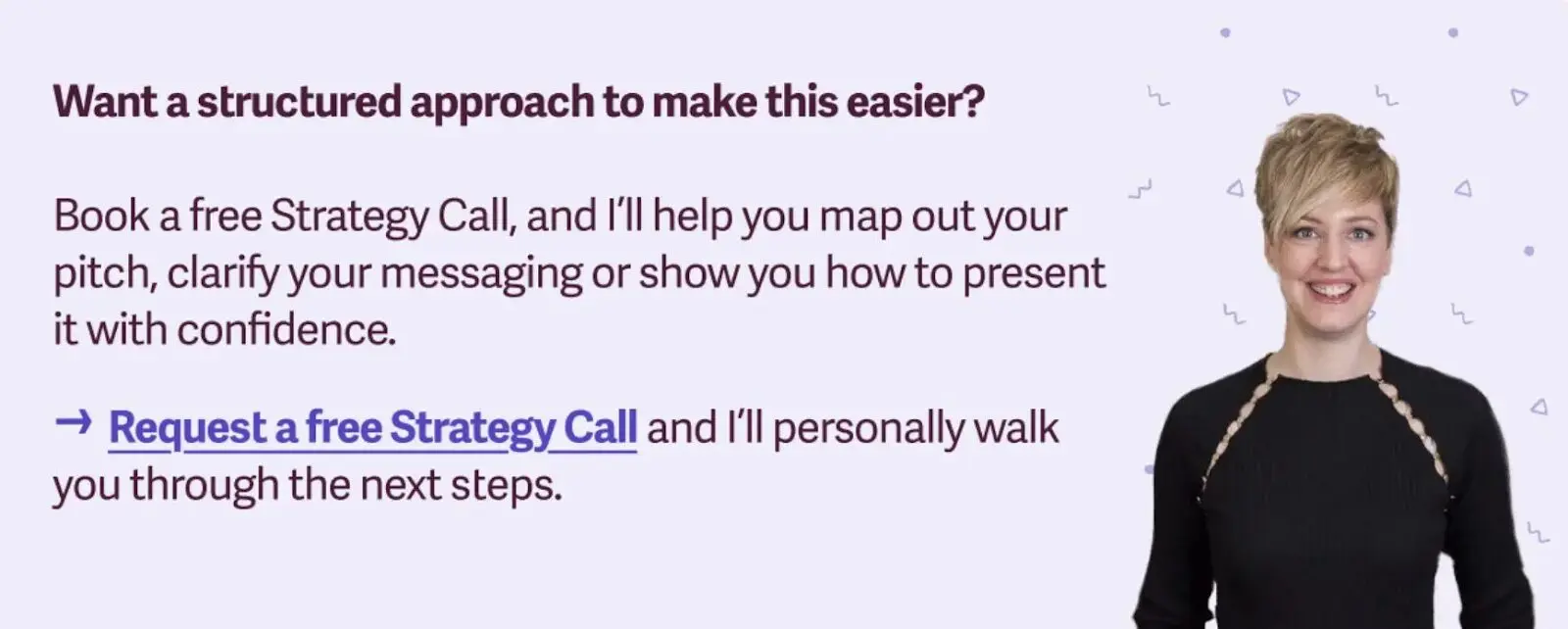 Want a structured approach to make this easier?

Book a free Strategy Call, and I'll help you map out your pitch, clarify your messaging or show you how to present it with confidence.

→ Request a free Strategy Call and I'll personally walk you through the next steps.